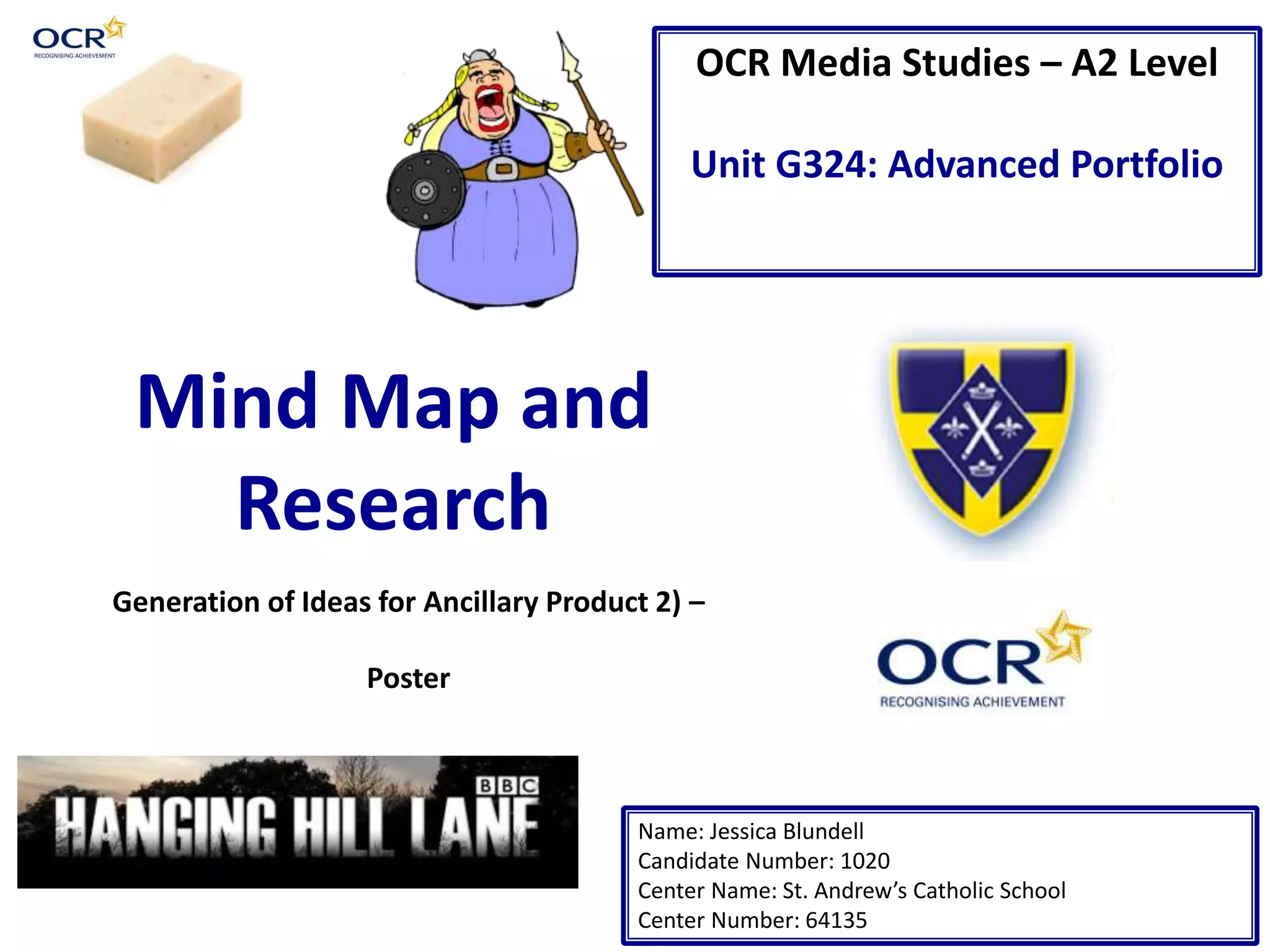 OCR
RECOGNISING ACHIEVEMENT

OCR Media Studies – A2 Level

Unit G324: Advanced Portfolio

Mind Map and Research

Generation of Ideas for Ancillary Product 2) –

Poster

OCR
RECOGNISING ACHIEVEMENT

BBC
HANGING HILL LANE

Name: Jessica Blundell
Candidate Number: 1020
Center Name: St. Andrew's Catholic School
Center Number: 64135